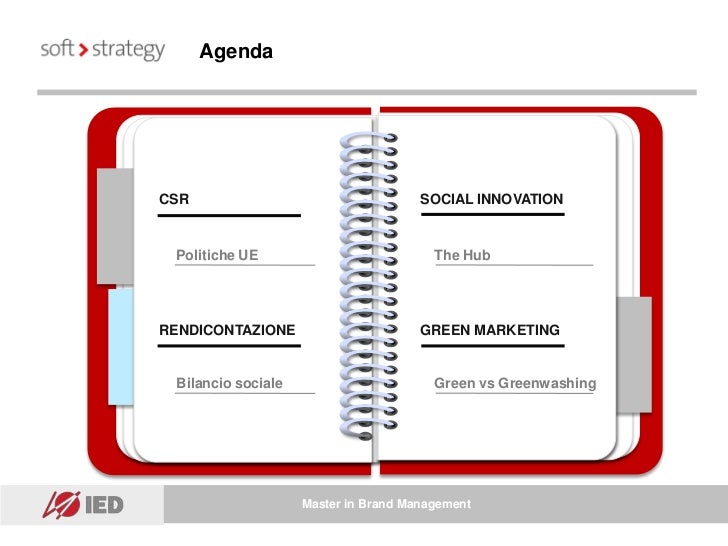 soft > strategy

Agenda

CSR

Politiche UE

RENDICONTAZIONE

Bilancio sociale

SOCIAL INNOVATION

The Hub

GREEN MARKETING

Green vs Greenwashing

IED

Master in Brand Management